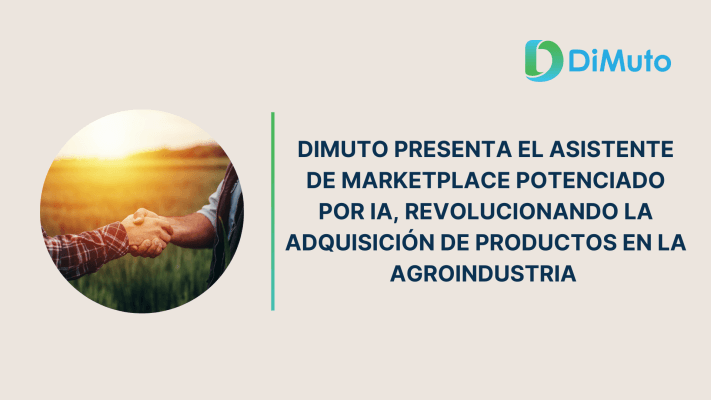 DiMuto

DIMUTO PRESENTA EL ASISTENTE DE MARKETPLACE POTENCIADO POR IA, REVOLUCIONANDO LA ADQUISICIÓN DE PRODUCTOS EN LA AGROINDUSTRIA